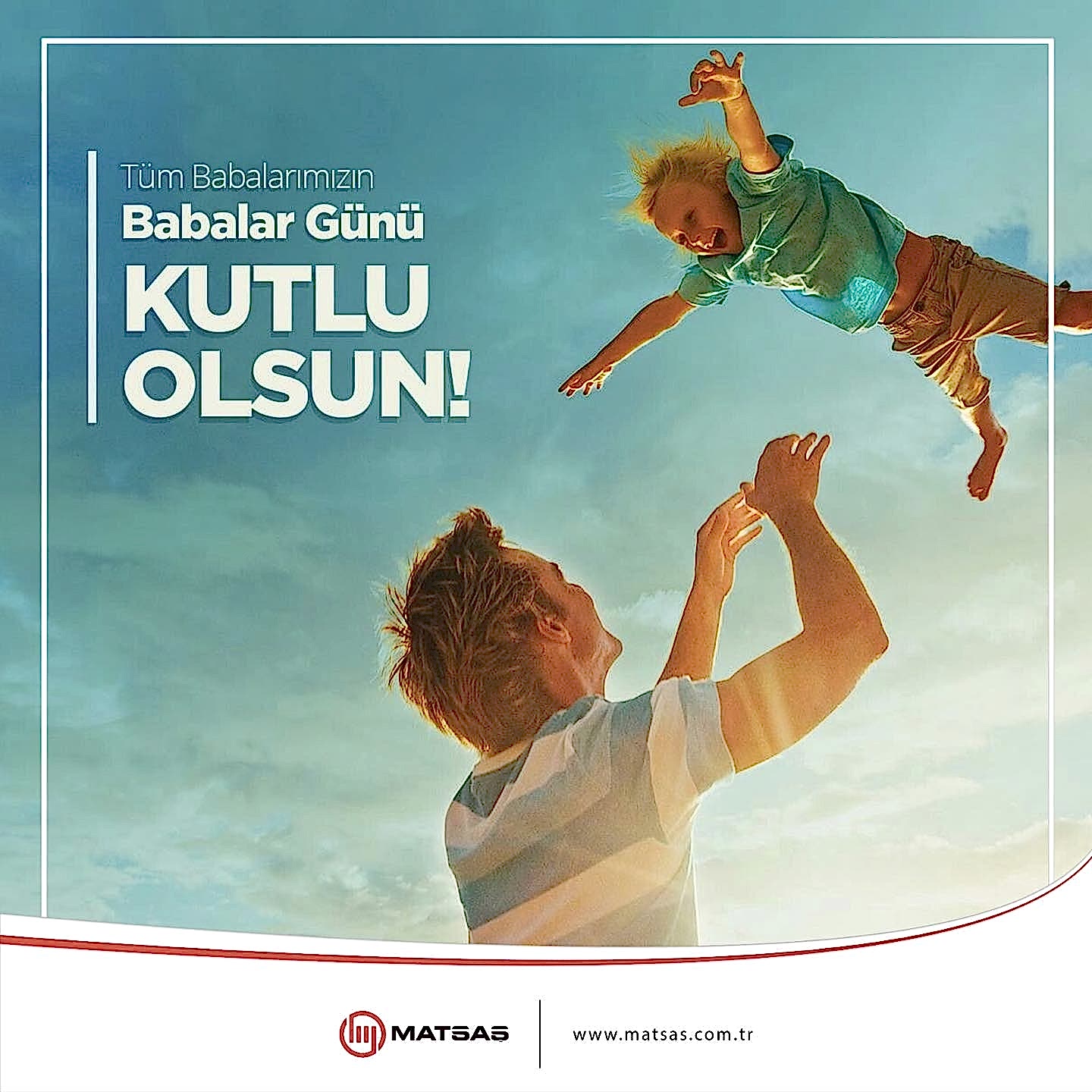 Tüm Babalarımızın
Babalar Günü
KUTLU
OLSUN!

MATSAŞ

www.matsas.com.tr